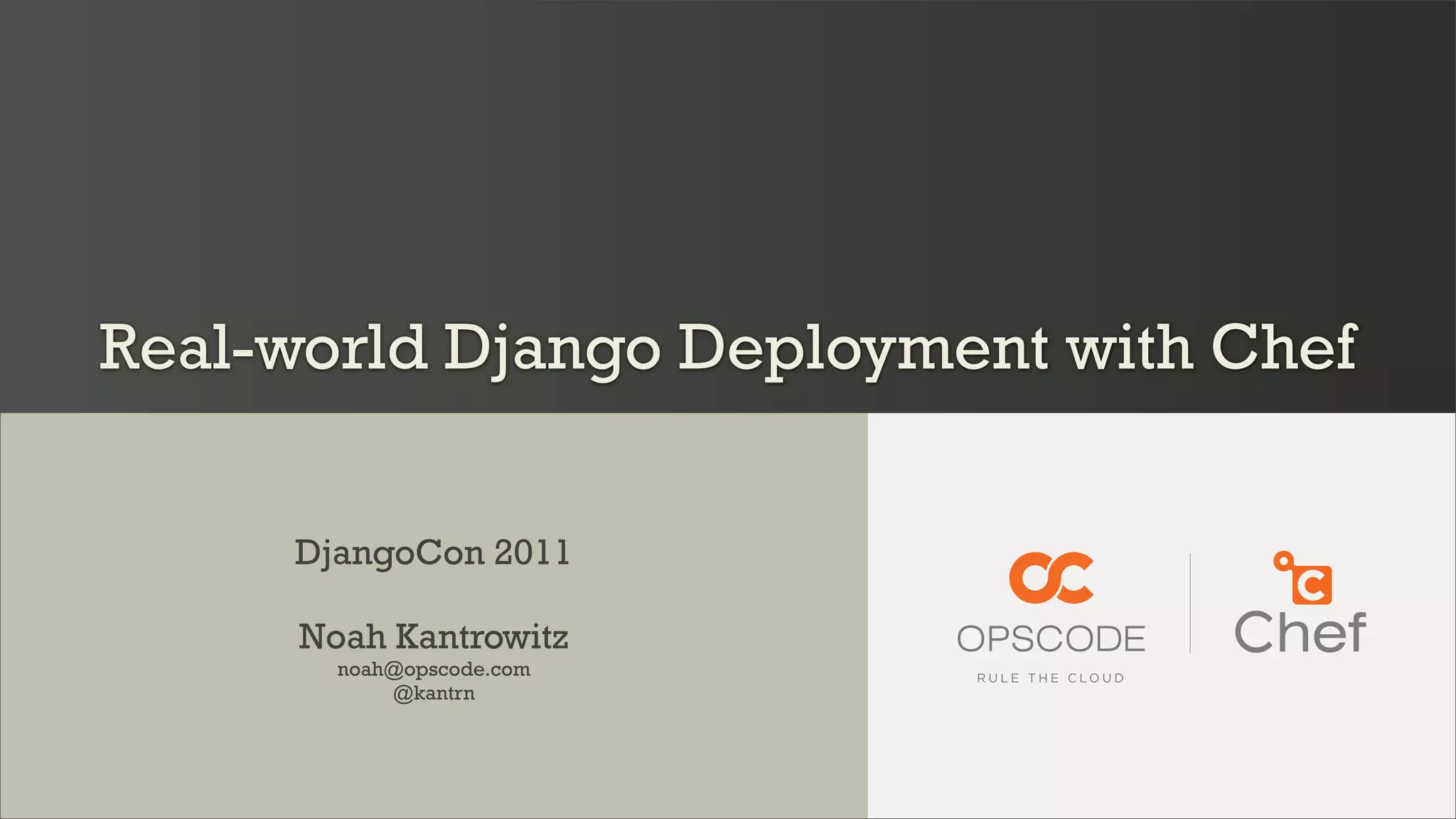 Real-world Django Deployment with Chef

DjangoCon 2011

Noah Kantrowitz
noah@opscode.com
@kantrn

OPSCODE
RULE THE CLOUD

Chef